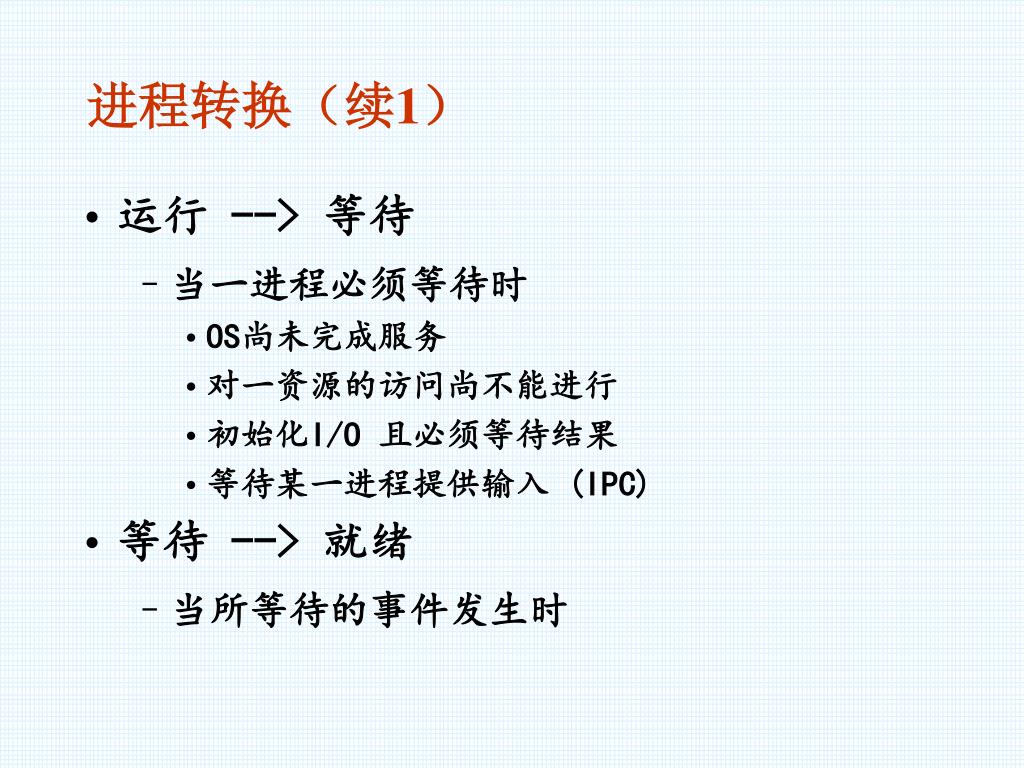 进程转换（续1）

• 运行 --> 等待

– 当一进程必须等待时

• OS尚未完成服务

• 对一资源的访问尚不能进行

• 初始化I/O 且必须等待结果

• 等待某一进程提供输入 (IPC)

• 等待 --> 就绪

– 当所等待的事件发生时